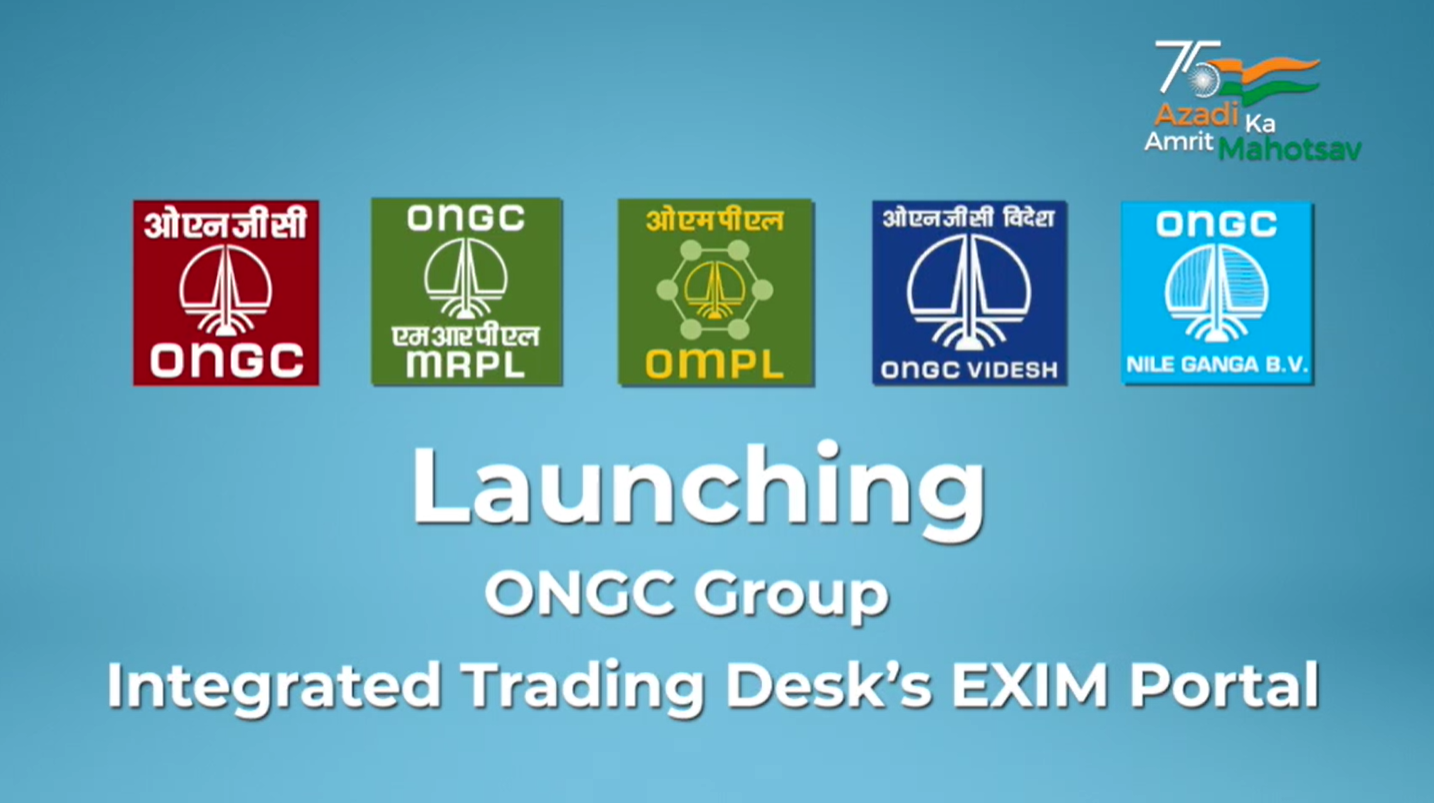 75
Azadi Ka
Amrit Mahotsav

ओएनजीसी
ONGC

ONGC
एमआरपीएल
MRPL

ओएमपीएल
OMPL

ओएनजीसी विदेश
ONGC VIDESH

ONGC
NILE GANGA B.V.

Launching
ONGC Group
Integrated Trading Desk's EXIM Portal